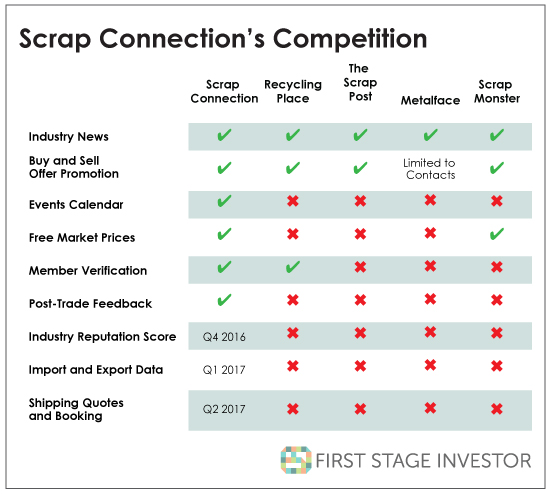 Scrap Connection's Competition

| | Scrap Connection | Recycling Place | The Scrap Post | Metalface | Scrap Monster |
|---|---|---|---|---|---|
| Industry News | ✔ | ✔ | ✔ | ✔ | ✔ |
| Buy and Sell Offer Promotion | ✔ | ✔ | ✔ | Limited to Contacts | ✔ |
| Events Calendar | ✔ | ✖ | ✖ | ✖ | ✖ |
| Free Market Prices | ✔ | ✖ | ✖ | ✖ | ✔ |
| Member Verification | ✔ | ✔ | ✖ | ✖ | ✖ |
| Post-Trade Feedback | ✔ | ✖ | ✖ | ✖ | ✖ |
| Industry Reputation Score | Q4 2016 | ✖ | ✖ | ✖ | ✖ |
| Import and Export Data | Q1 2017 | ✖ | ✖ | ✖ | ✖ |
| Shipping Quotes and Booking | Q2 2017 | ✖ | ✖ | ✖ | ✖ |

FIRST STAGE INVESTOR